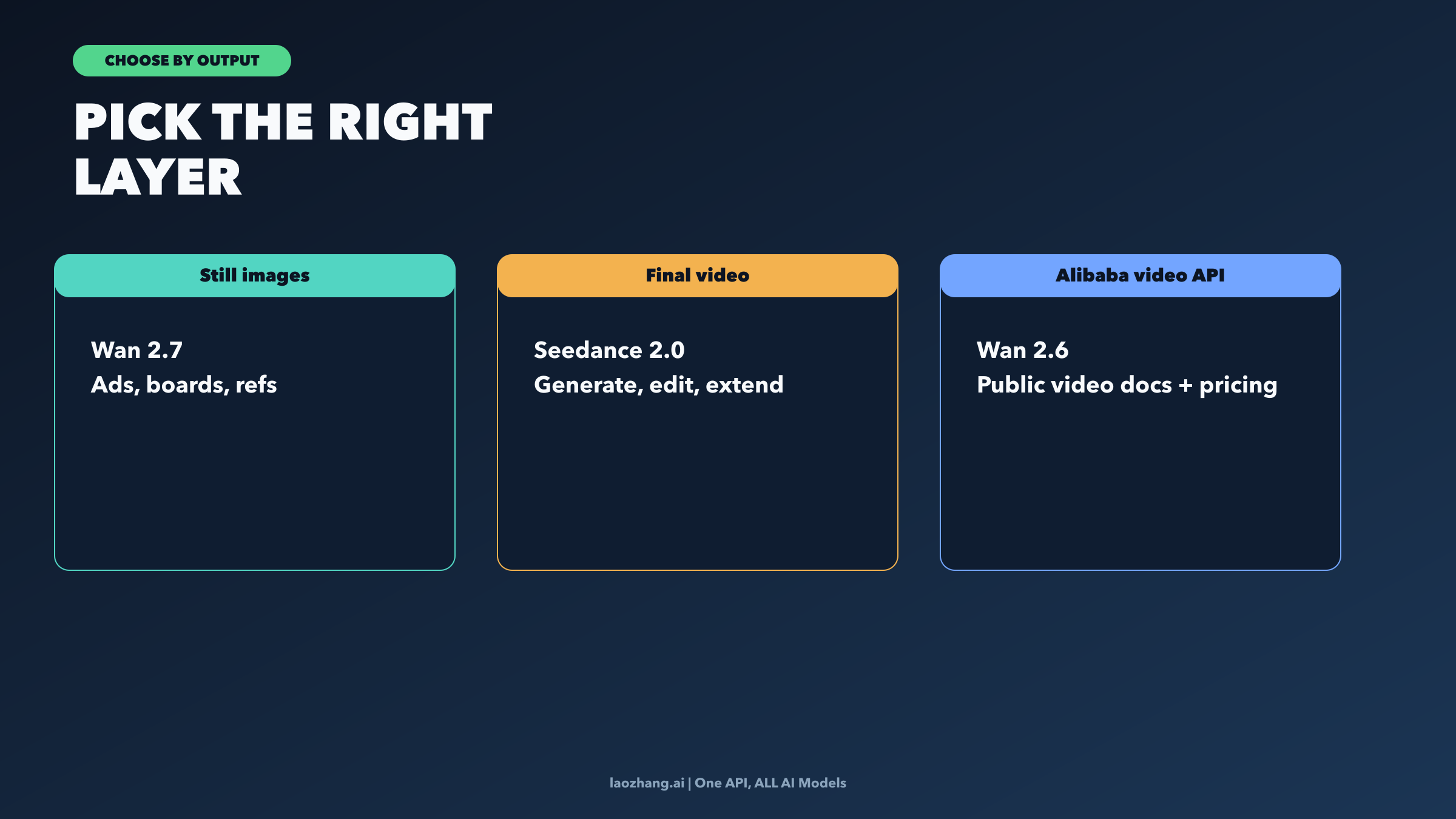 CHOOSE BY OUTPUT

PICK THE RIGHT LAYER

Still images

Wan 2.7
Ads, boards, refs

Final video

Seedance 2.0
Generate, edit, extend

Alibaba video API

Wan 2.6
Public video docs + pricing

laozhang.ai | One API, ALL AI Models